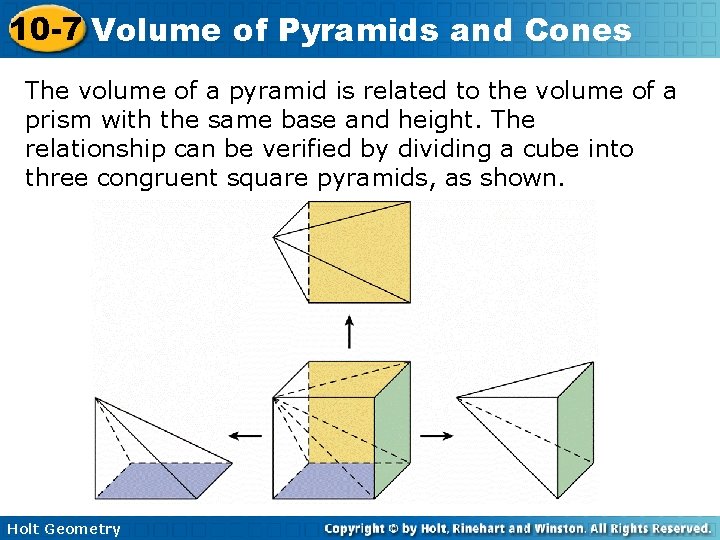 10-7 Volume of Pyramids and Cones

The volume of a pyramid is related to the volume of a prism with the same base and height. The relationship can be verified by dividing a cube into three congruent square pyramids, as shown.

Holt Geometry

Copyright © by Holt, Rinehart and Winston. All Rights Reserved.